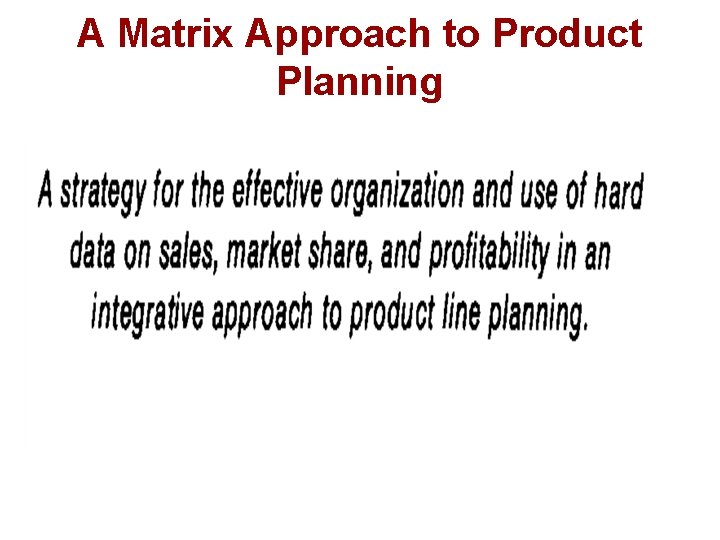 A Matrix Approach to Product Planning

A strategy for the effective organization and use of hard data on sales, market share, and profitability in an integrative approach to product line planning.